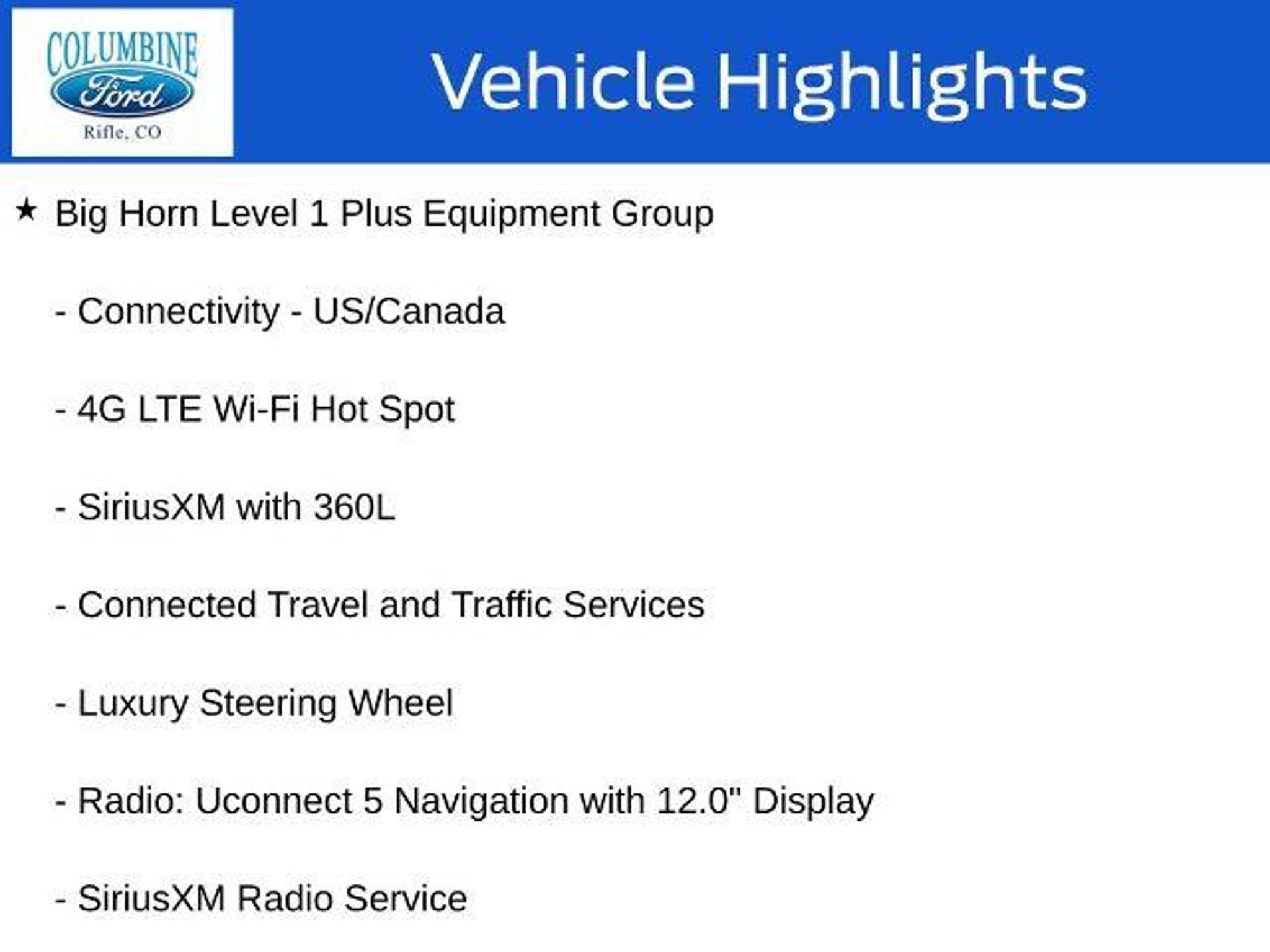 COLUMBINE
Ford
Rifle, CO

Vehicle Highlights

★ Big Horn Level 1 Plus Equipment Group

- Connectivity - US/Canada

- 4G LTE Wi-Fi Hot Spot

- SiriusXM with 360L

- Connected Travel and Traffic Services

- Luxury Steering Wheel

- Radio: Uconnect 5 Navigation with 12.0" Display

- SiriusXM Radio Service